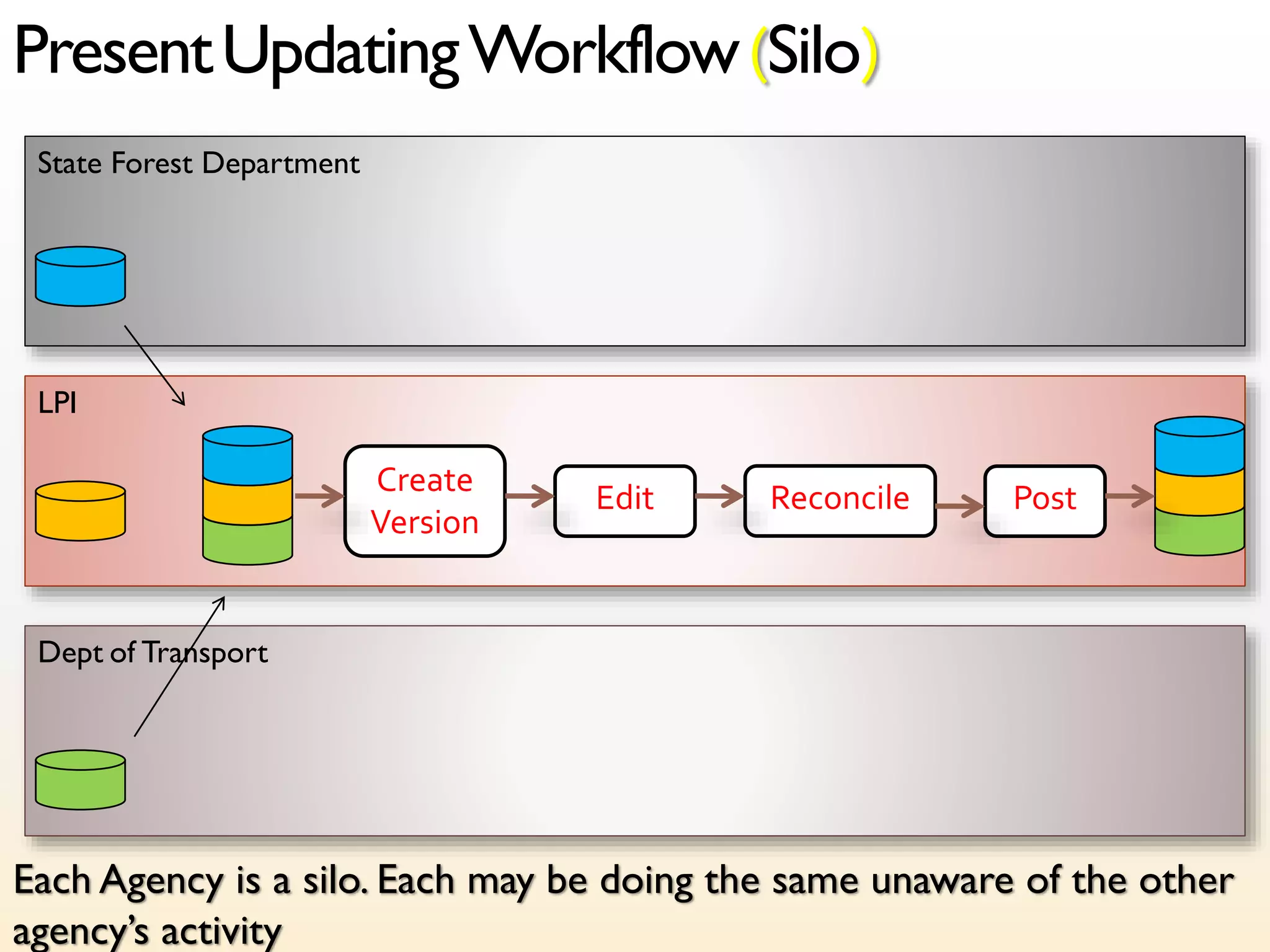 Present Updating Workflow (Silo)

State Forest Department

LPI

Create Version

Edit

Reconcile

Post

Dept of Transport

Each Agency is a silo. Each may be doing the same unaware of the other agency's activity